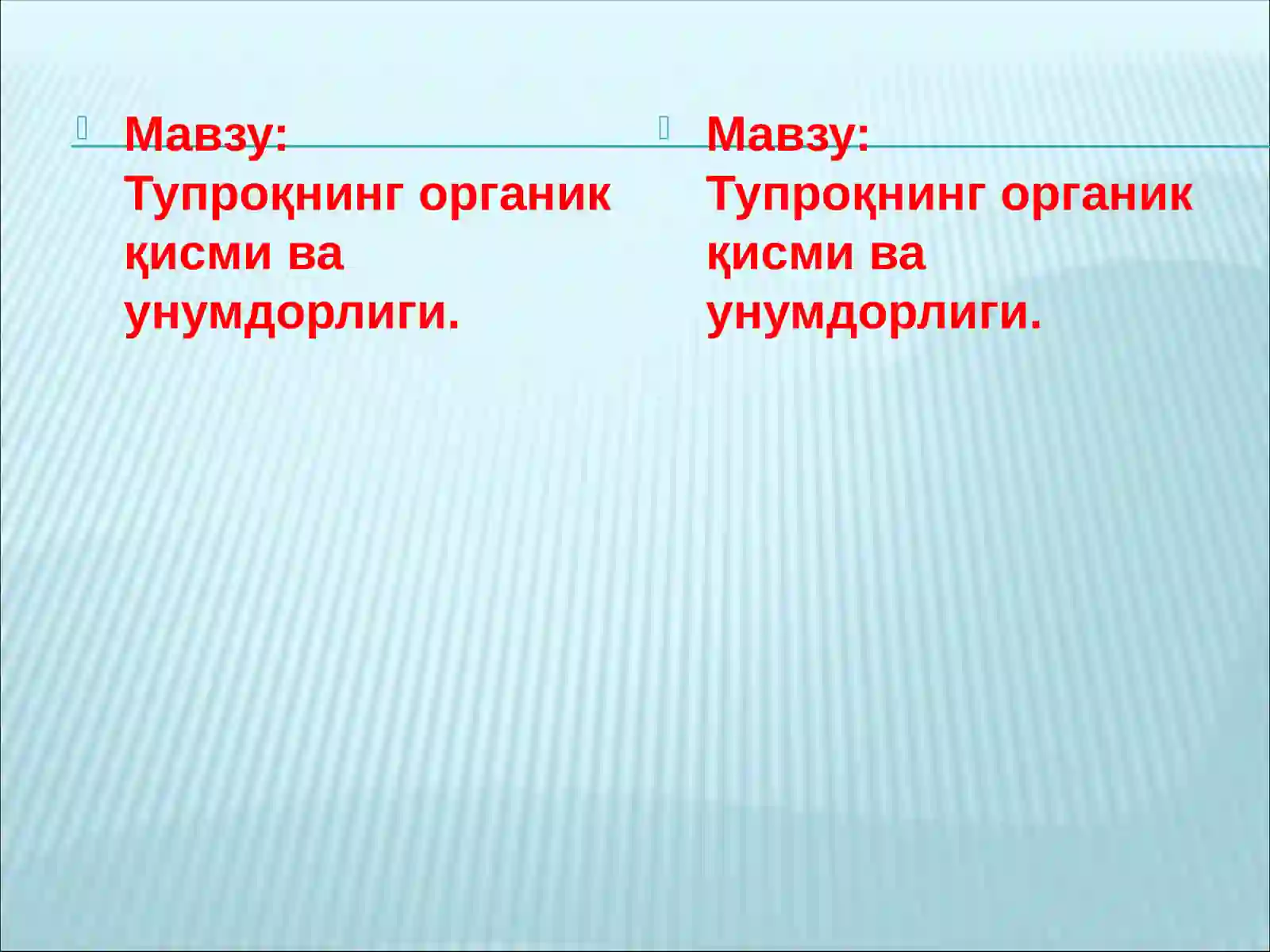 Мавзу:
Тупроқнинг органик қисми ва унумдорлиги.

Мавзу:
Тупроқнинг органик қисми ва унумдорлиги.